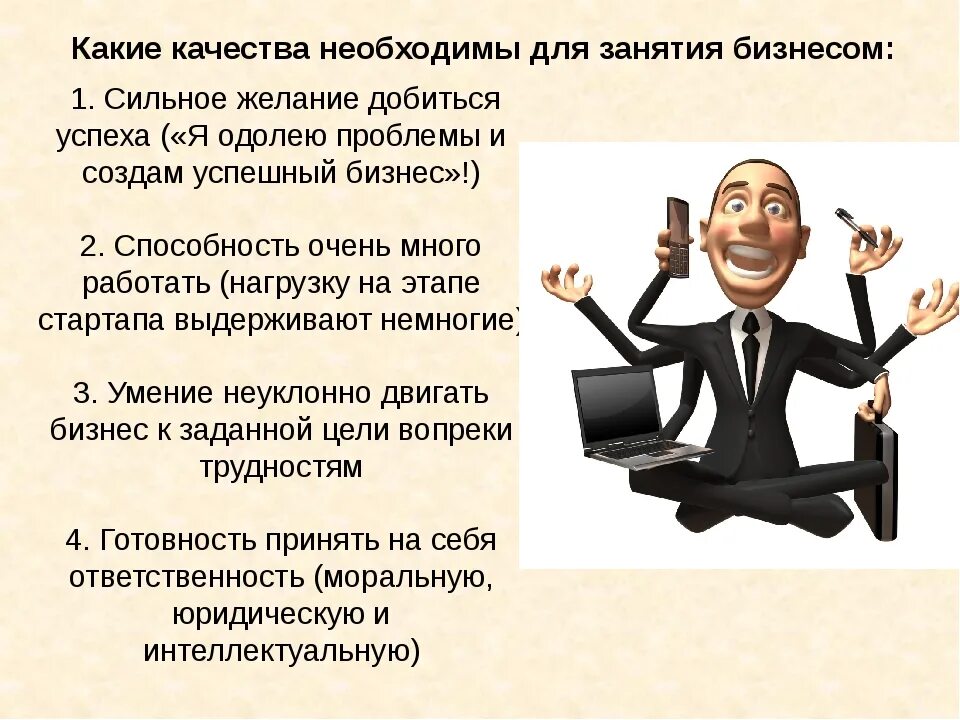 Какие качества необходимы для занятия бизнесом:

1. Сильное желание добиться успеха («Я одолею проблемы и создам успешный бизнес»!)

2. Способность очень много работать (нагрузку на этапе стартапа выдерживают немногие)

3. Умение неуклонно двигать бизнес к заданной цели вопреки трудностям

4. Готовность принять на себя ответственность (моральную, юридическую и интеллектуальную)